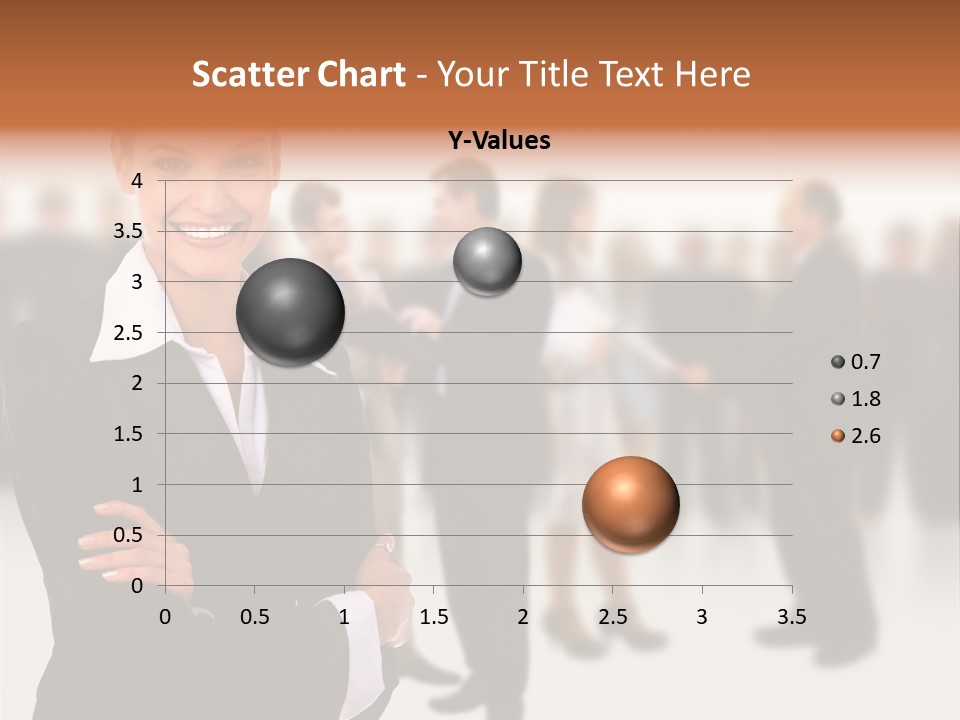 Scatter Chart - Your Title Text Here

Y-Values

4
3.5
3
2.5
2
1.5
1
0.5
0

0 0.5 1 1.5 2 2.5 3 3.5

0.7
1.8
2.6